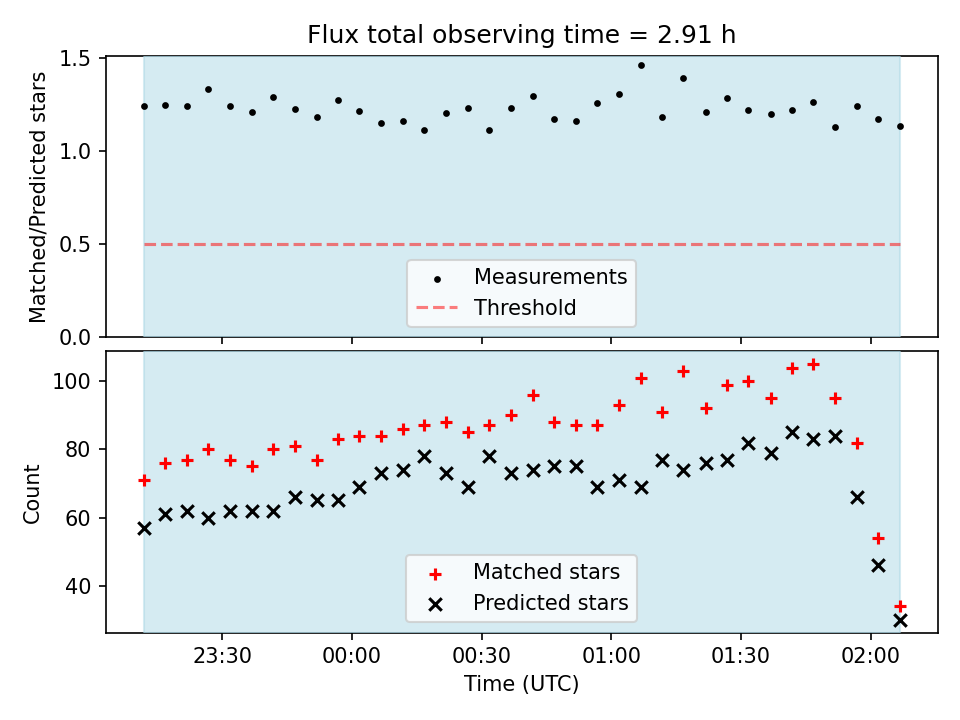 Flux total observing time = 2.91 h

Matched/Predicted stars

1.5
1.0
0.5
0.0

Measurements
Threshold

Count

100
80
60
40

Matched stars
Predicted stars

23:30
00:00
00:30
01:00
01:30
02:00

Time (UTC)